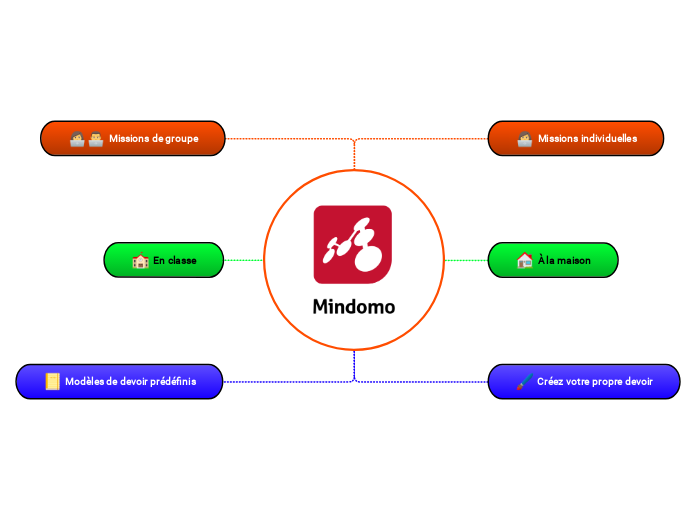 Missions de groupe

Missions individuelles

En classe

Mindomo

À la maison

Modèles de devoir prédéfinis

Créez votre propre devoir